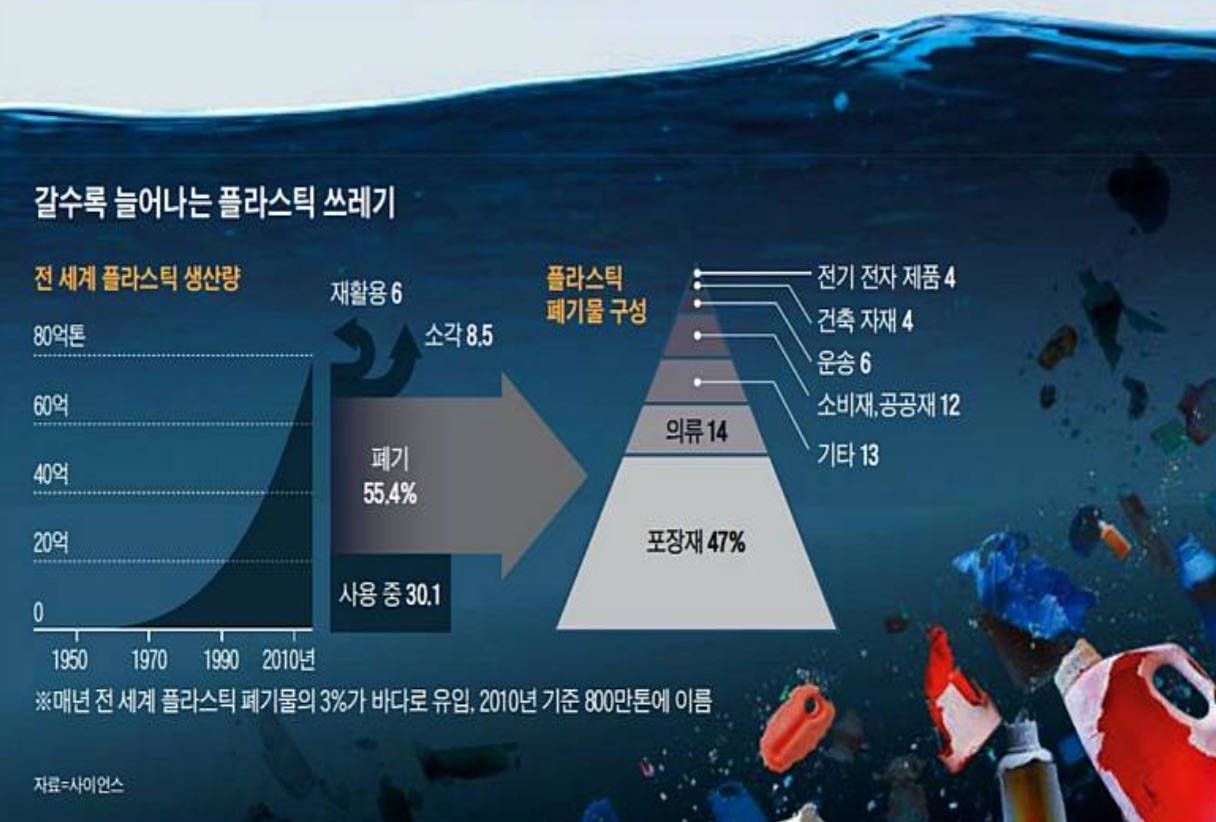 갈수록 늘어나는 플라스틱 쓰레기

전 세계 플라스틱 생산량

80억톤

60억

40억

20억

0

1950 1970 1990 2010년

재활용 6

소각 8.5

폐기 55.4%

사용 중 30.1

플라스틱 폐기물 구성

전기 전자 제품 4

건축 자재 4

운송 6

소비재,공공재 12

기타 13

의류 14

포장재 47%

※매년 전 세계 플라스틱 폐기물의 3%가 바다로 유입, 2010년 기준 800만톤에 이름

자료=사이언스